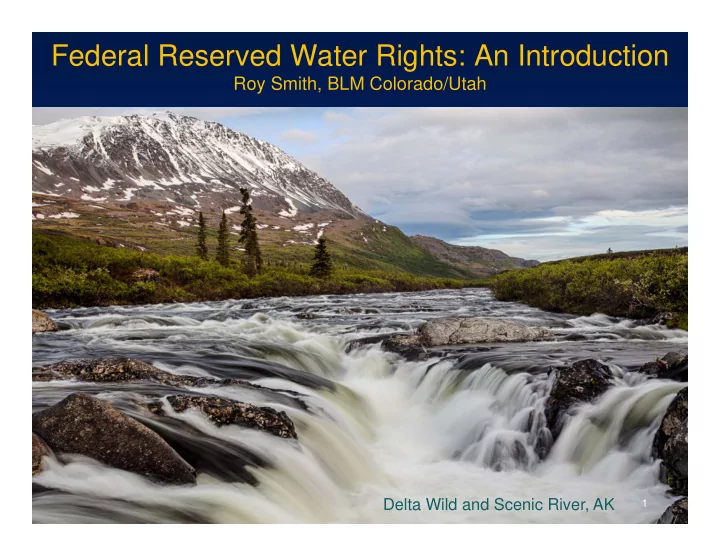 Federal Reserved Water Rights: An Introduction
Roy Smith, BLM Colorado/Utah

Delta Wild and Scenic River, AK

1